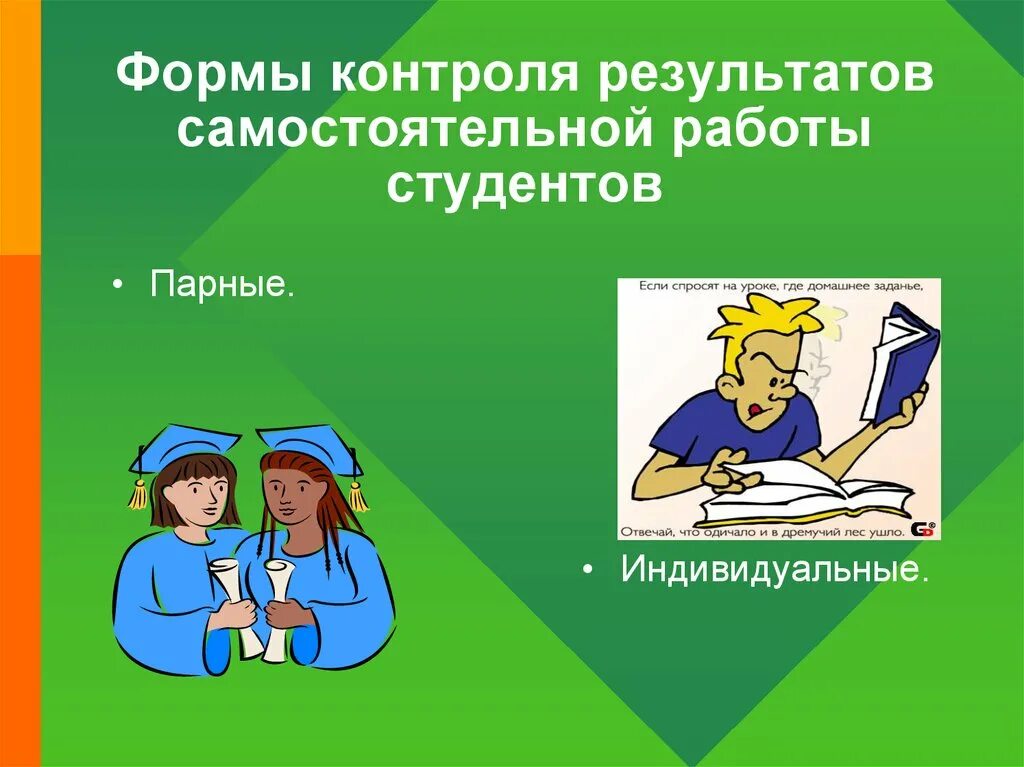 Формы контроля результатов самостоятельной работы студентов

• Парные.

Если спросят на уроке, где домашнее заданье,

Отвечай, что одичало и в дремучий лес ушло.

• Индивидуальные.